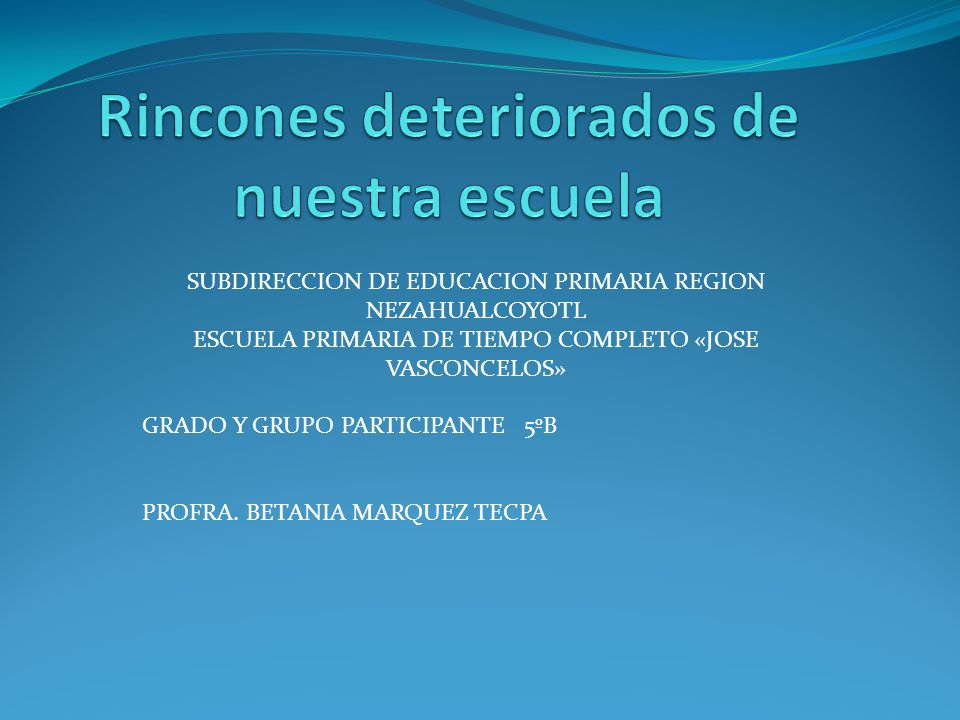 Rincones deteriorados de nuestra escuela

SUBDIRECCION DE EDUCACION PRIMARIA REGION NEZAHUALCOYOTL
ESCUELA PRIMARIA DE TIEMPO COMPLETO «JOSE VASCONCELOS»

GRADO Y GRUPO PARTICIPANTE 5ºB

PROFRA. BETANIA MARQUEZ TECPA